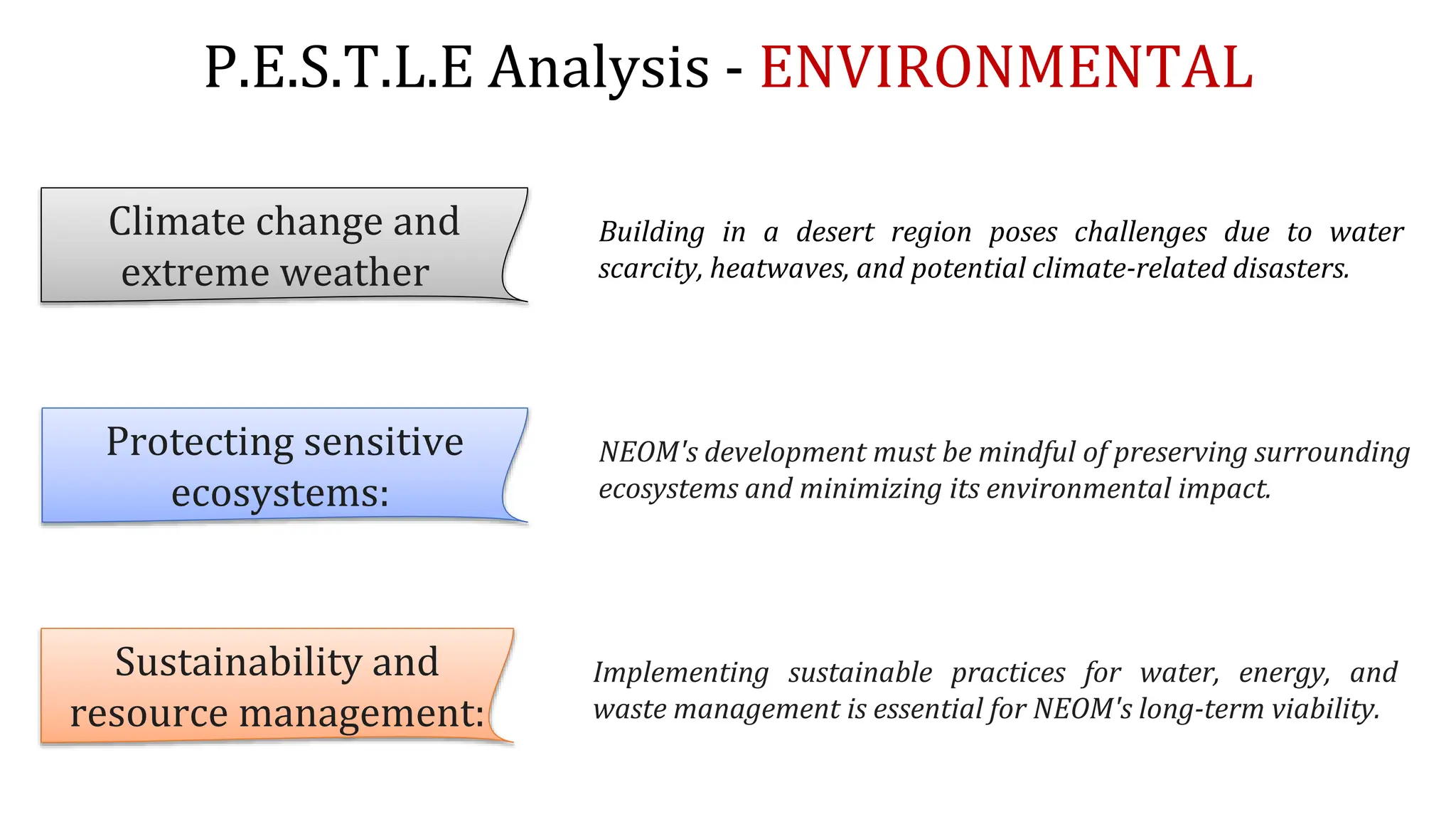 P.E.S.T.L.E Analysis - ENVIRONMENTAL

Climate change and extreme weather

Building in a desert region poses challenges due to water scarcity, heatwaves, and potential climate-related disasters.

Protecting sensitive ecosystems:

NEOM's development must be mindful of preserving surrounding ecosystems and minimizing its environmental impact.

Sustainability and resource management:

Implementing sustainable practices for water, energy, and waste management is essential for NEOM's long-term viability.